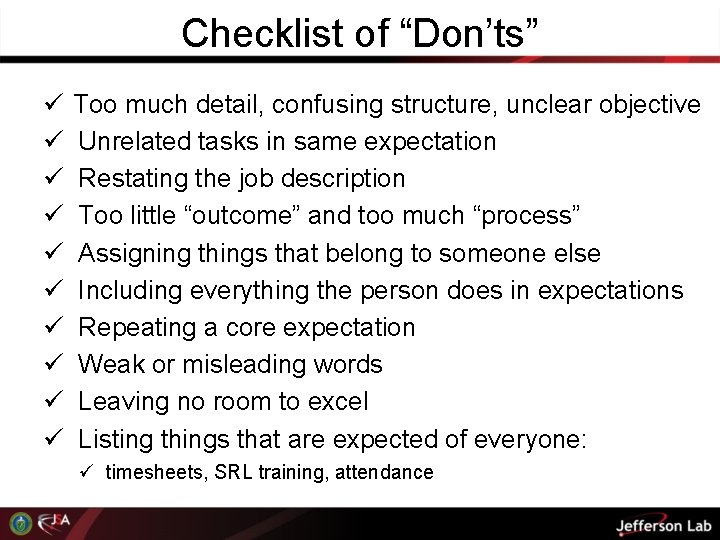 Checklist of "Don'ts"

✓ Too much detail, confusing structure, unclear objective
✓ Unrelated tasks in same expectation
✓ Restating the job description
✓ Too little "outcome" and too much "process"
✓ Assigning things that belong to someone else
✓ Including everything the person does in expectations
✓ Repeating a core expectation
✓ Weak or misleading words
✓ Leaving no room to excel
✓ Listing things that are expected of everyone:
✓ timesheets, SRL training, attendance

JSA

Jefferson Lab